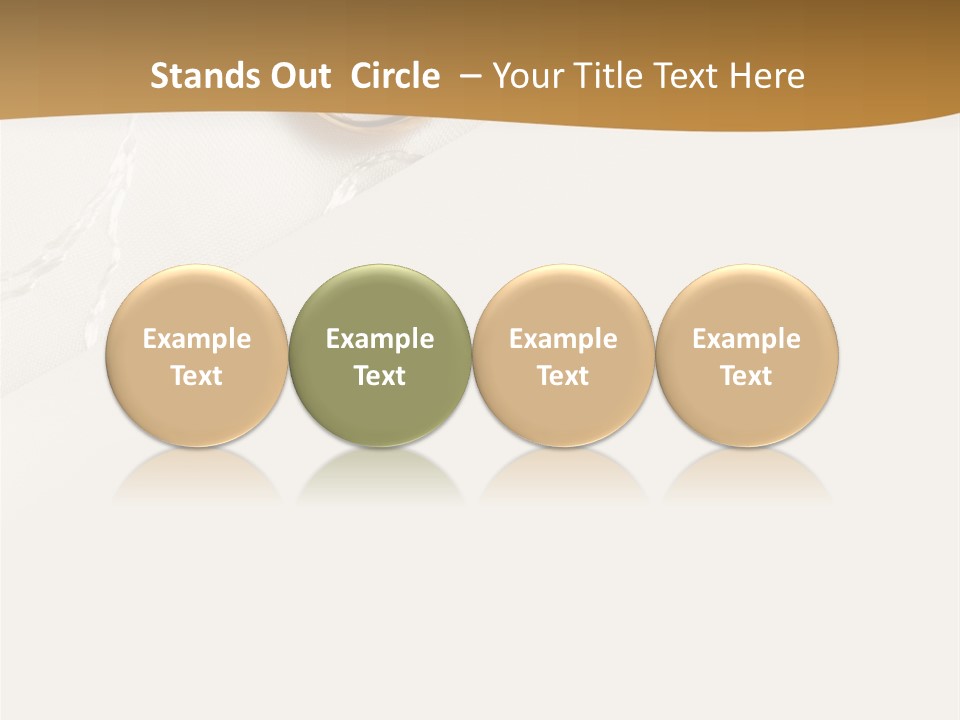 Stands Out Circle – Your Title Text Here

Example Text

Example Text

Example Text

Example Text